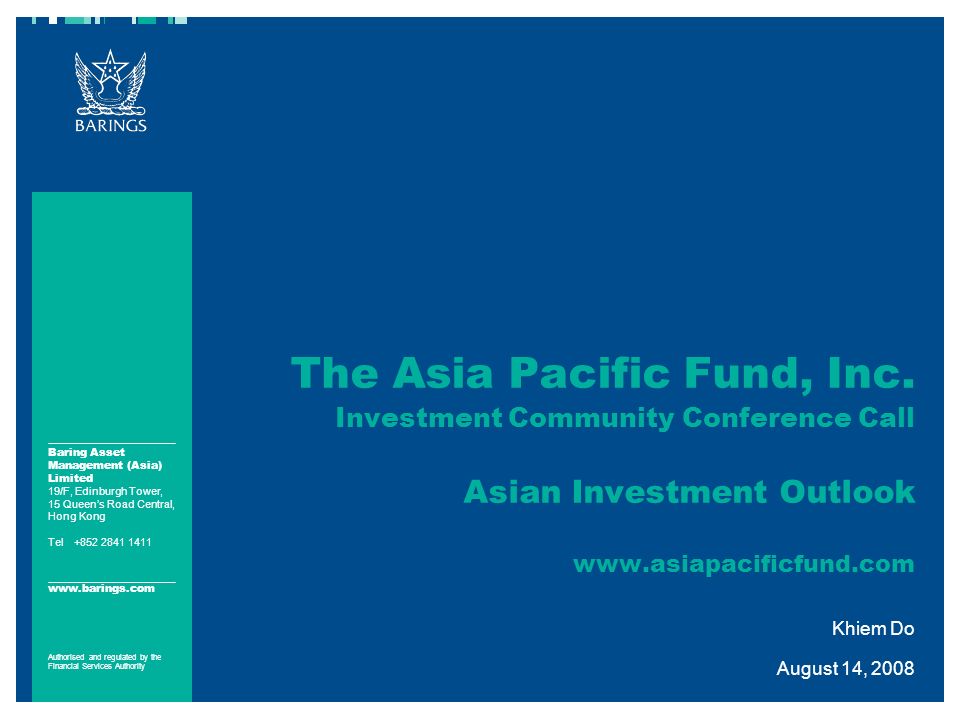 BARINGS

Baring Asset Management (Asia) Limited
19/F, Edinburgh Tower, 15 Queen's Road Central, Hong Kong

Tel +852 2841 1411

www.barings.com

Authorised and regulated by the Financial Services Authority

The Asia Pacific Fund, Inc.
Investment Community Conference Call

Asian Investment Outlook

www.asiapacificfund.com

Khiem Do

August 14, 2008